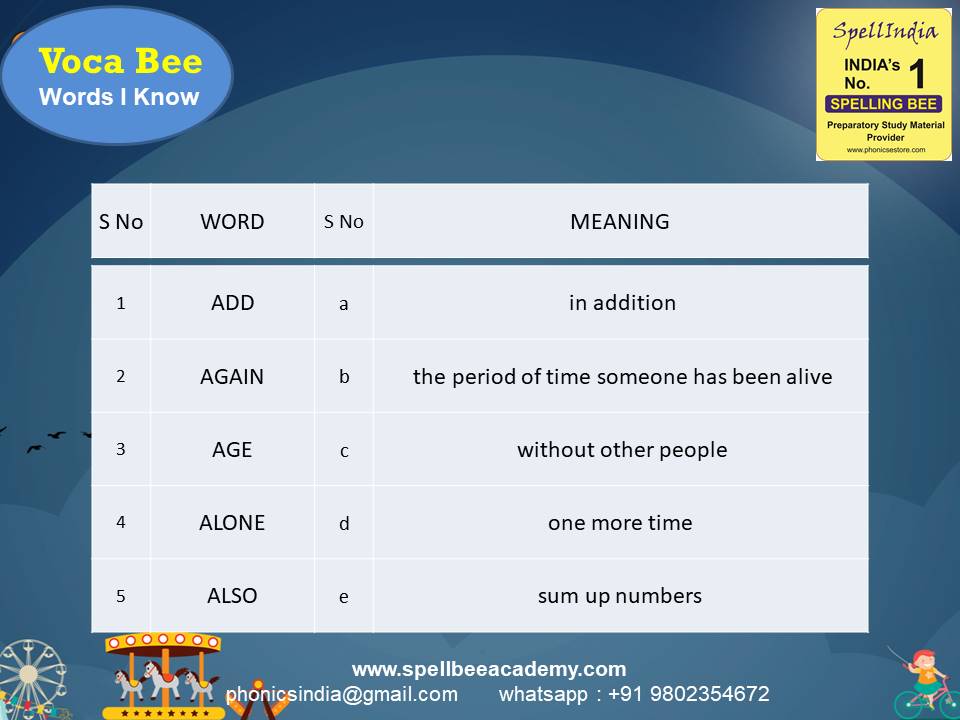 Voca Bee
Words I Know

SpellIndia
INDIA's No. 1
SPELLING BEE
Preparatory Study Material Provider
www.phonicsestore.com

| S No | WORD | S No | MEANING |
|---|---|---|---|
| 1 | ADD | a | in addition |
| 2 | AGAIN | b | the period of time someone has been alive |
| 3 | AGE | c | without other people |
| 4 | ALONE | d | one more time |
| 5 | ALSO | e | sum up numbers |

www.spellbeeacademy.com
phonicsindia@gmail.com whatsapp : +91 9802354672